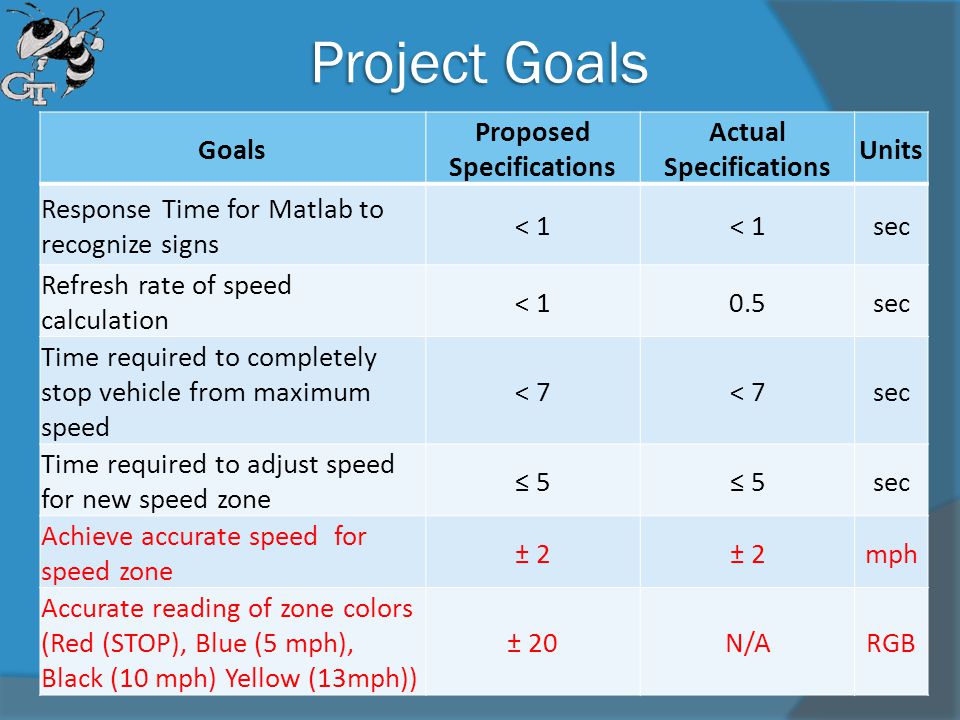 GT

Project Goals

| Goals | Proposed Specifications | Actual Specifications | Units |
|---|---|---|---|
| Response Time for Matlab to recognize signs | < 1 | < 1 | sec |
| Refresh rate of speed calculation | < 1 | 0.5 | sec |
| Time required to completely stop vehicle from maximum speed | < 7 | < 7 | sec |
| Time required to adjust speed for new speed zone | ≤ 5 | ≤ 5 | sec |
| Achieve accurate speed for speed zone | ± 2 | ± 2 | mph |
| Accurate reading of zone colors (Red (STOP), Blue (5 mph), Black (10 mph) Yellow (13mph)) | ± 20 | N/A | RGB |